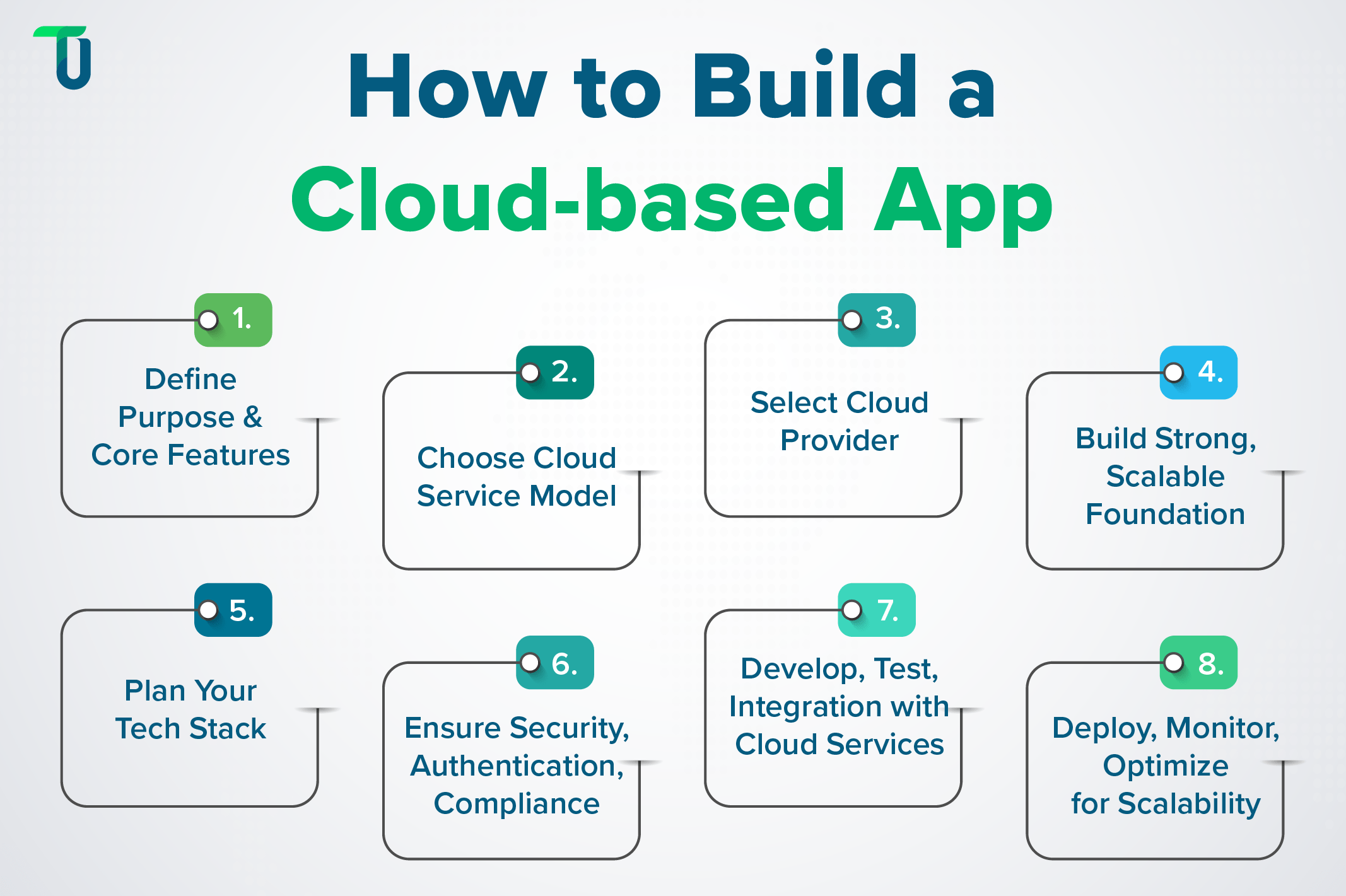 How to Build a Cloud-based App

1.
Define Purpose & Core Features

2.
Choose Cloud Service Model

3.
Select Cloud Provider

4.
Build Strong, Scalable Foundation

5.
Plan Your Tech Stack

6.
Ensure Security, Authentication, Compliance

7.
Develop, Test, Integration with Cloud Services

8.
Deploy, Monitor, Optimize for Scalability